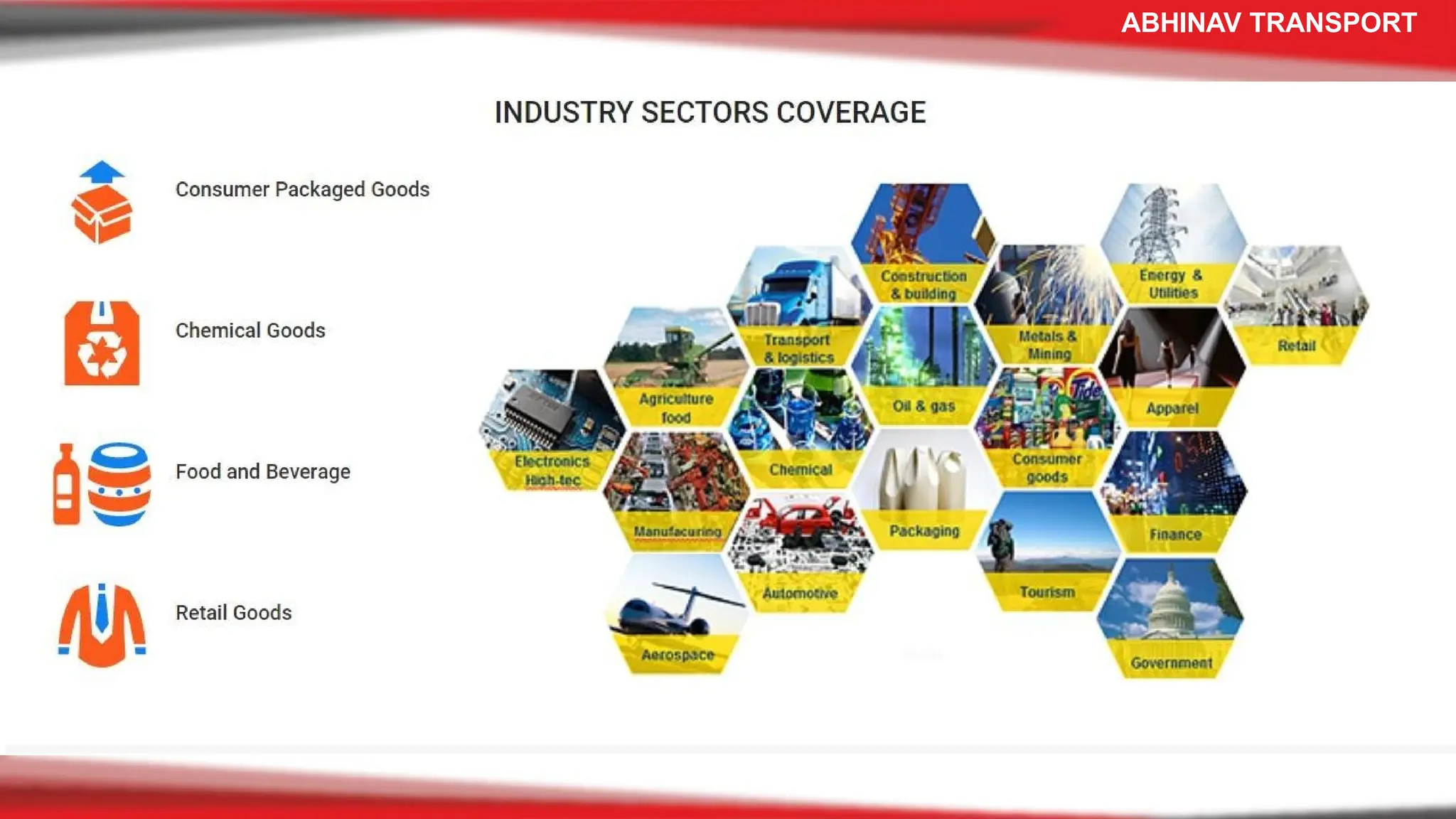 ABHINAV TRANSPORT

INDUSTRY SECTORS COVERAGE

Consumer Packaged Goods

Chemical Goods

Food and Beverage

Retail Goods

Construction & building

Energy & Utilities

Transport & logistics

Metals & Mining

Retail

Agriculture food

Oil & gas

Apparel

Electronics High-tec

Chemical

Consumer goods

Manufacuring

Packaging

Finance

Automotive

Tourism

Aerospace

Government